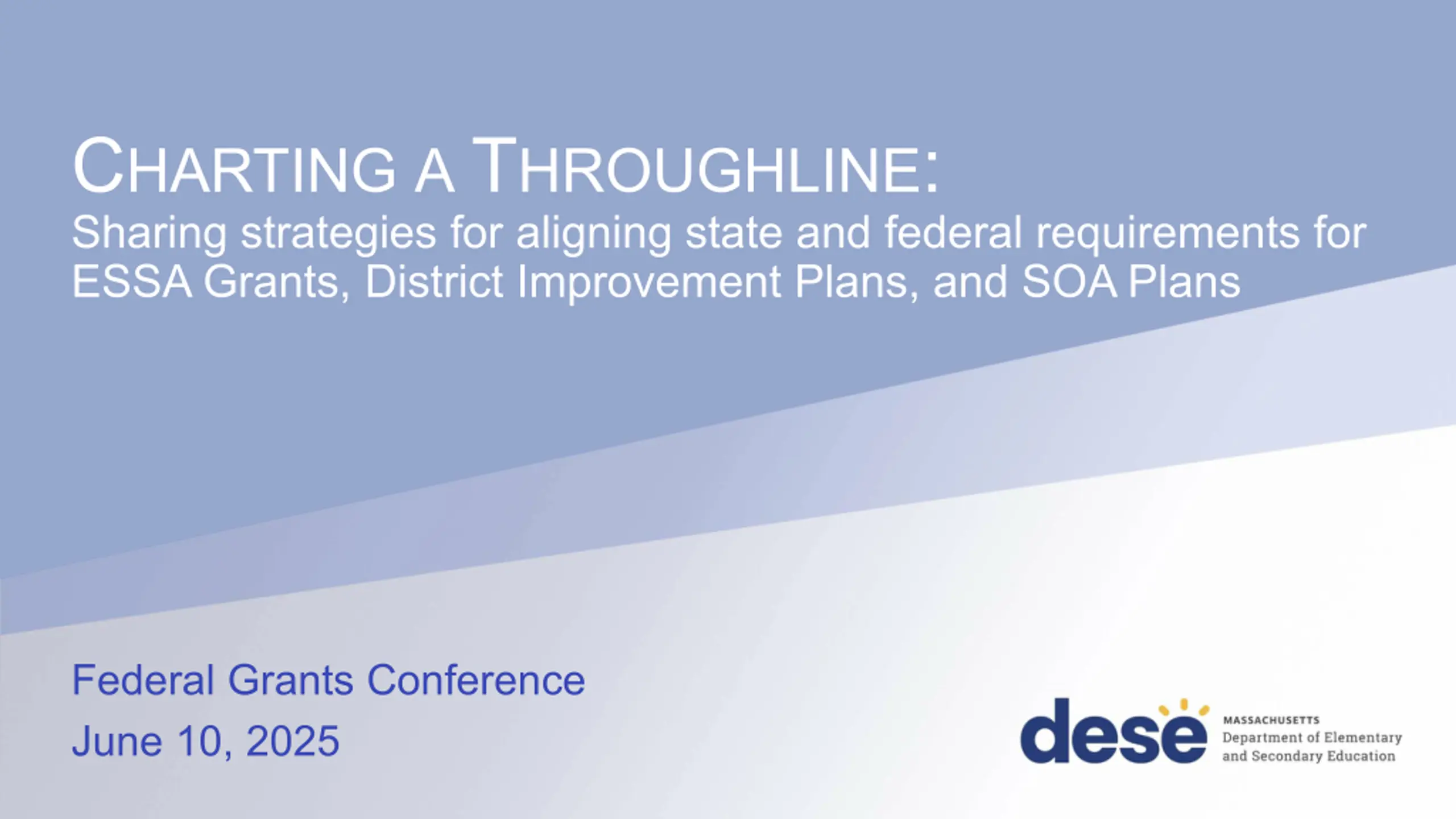 CHARTING A THROUGHLINE:
Sharing strategies for aligning state and federal requirements for ESSA Grants, District Improvement Plans, and SOA Plans

Federal Grants Conference
June 10, 2025

dese
MASSACHUSETTS
Department of Elementary and Secondary Education